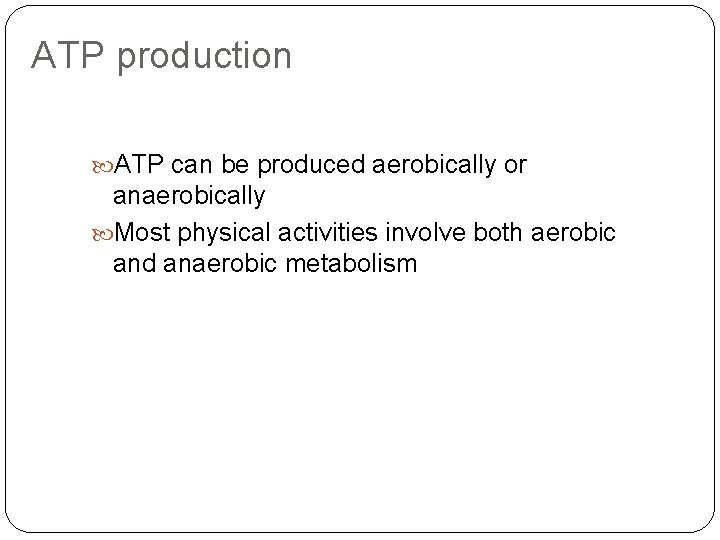 ATP production

ATP can be produced aerobically or anaerobically

Most physical activities involve both aerobic and anaerobic metabolism